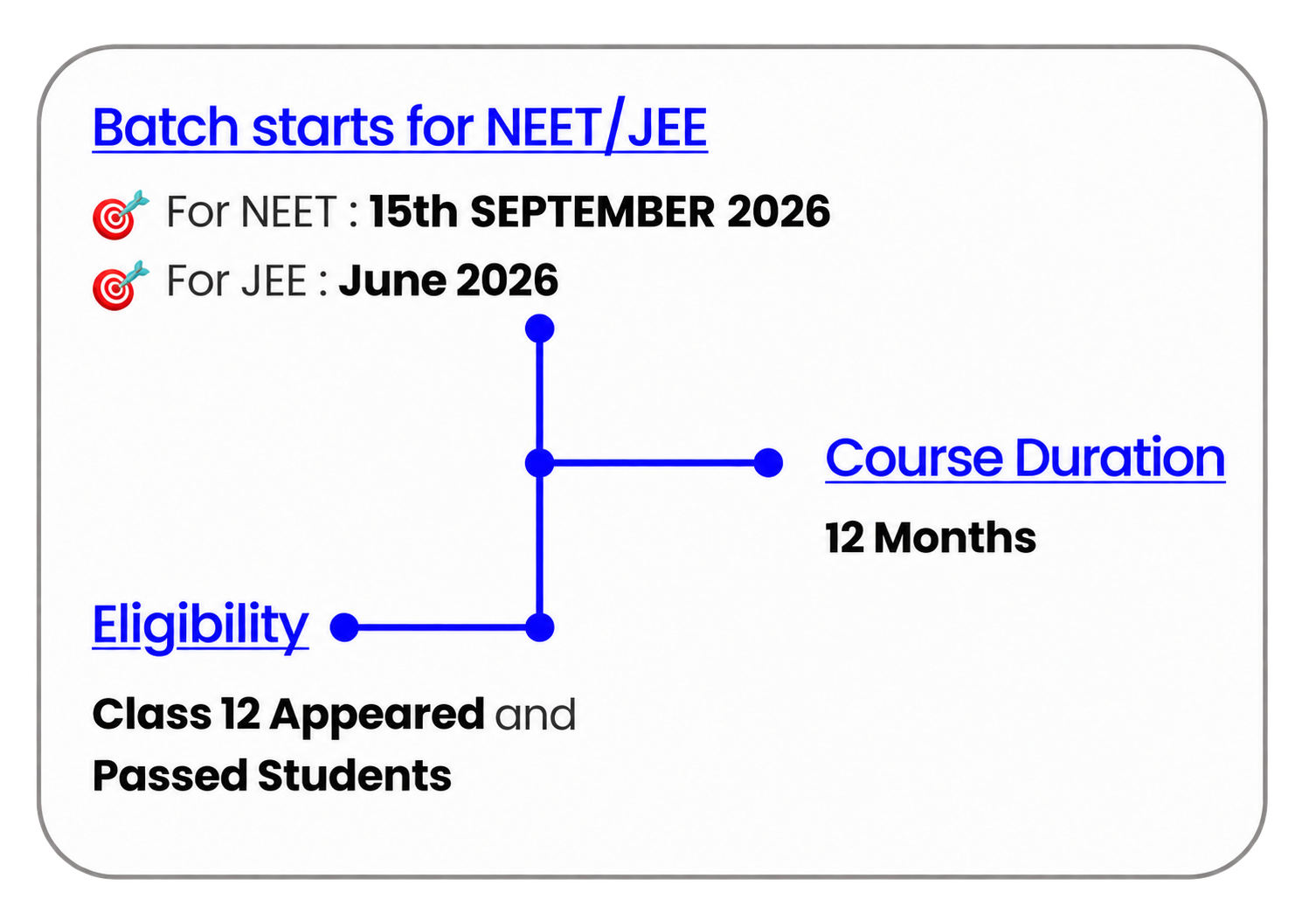 Batch starts for NEET/JEE

🎯 For NEET : 15th SEPTEMBER 2026

🎯 For JEE : June 2026

Course Duration

12 Months

Eligibility

Class 12 Appeared and Passed Students